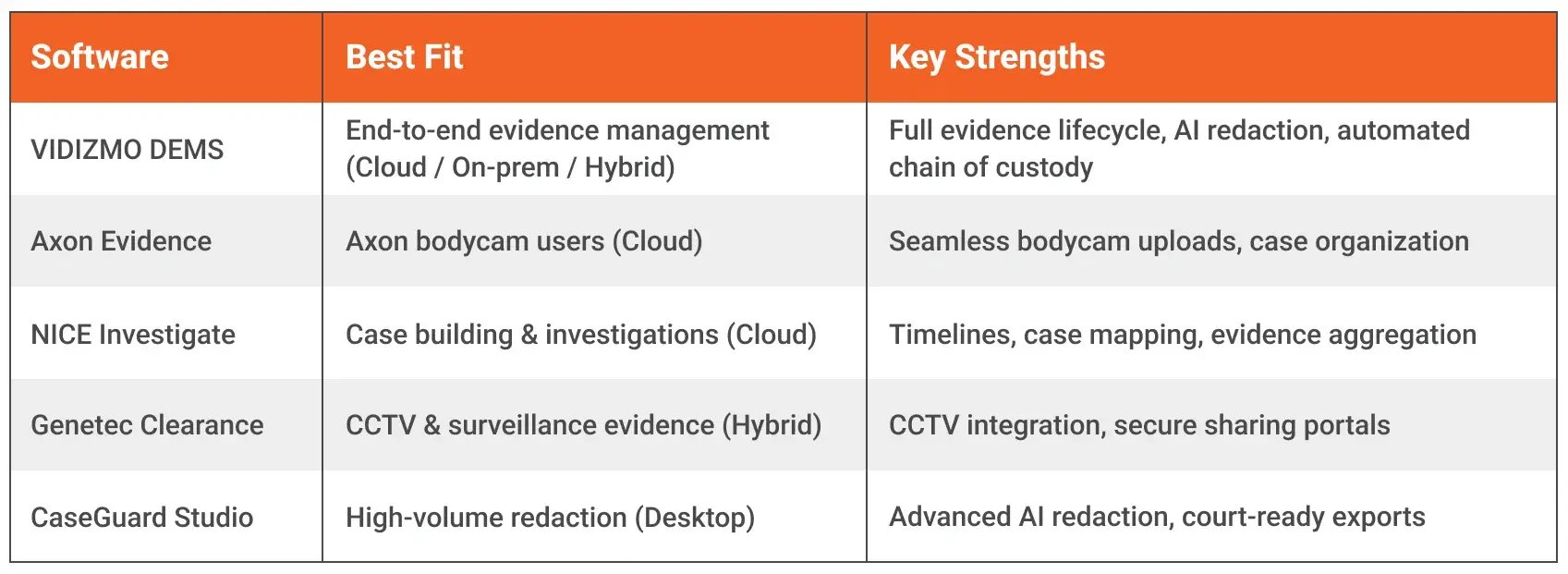 | Software | Best Fit | Key Strengths |
|---|---|---|
| VIDIZMO DEMS | End-to-end evidence management (Cloud / On-prem / Hybrid) | Full evidence lifecycle, AI redaction, automated chain of custody |
| Axon Evidence | Axon bodycam users (Cloud) | Seamless bodycam uploads, case organization |
| NICE Investigate | Case building & investigations (Cloud) | Timelines, case mapping, evidence aggregation |
| Genetec Clearance | CCTV & surveillance evidence (Hybrid) | CCTV integration, secure sharing portals |
| CaseGuard Studio | High-volume redaction (Desktop) | Advanced AI redaction, court-ready exports |